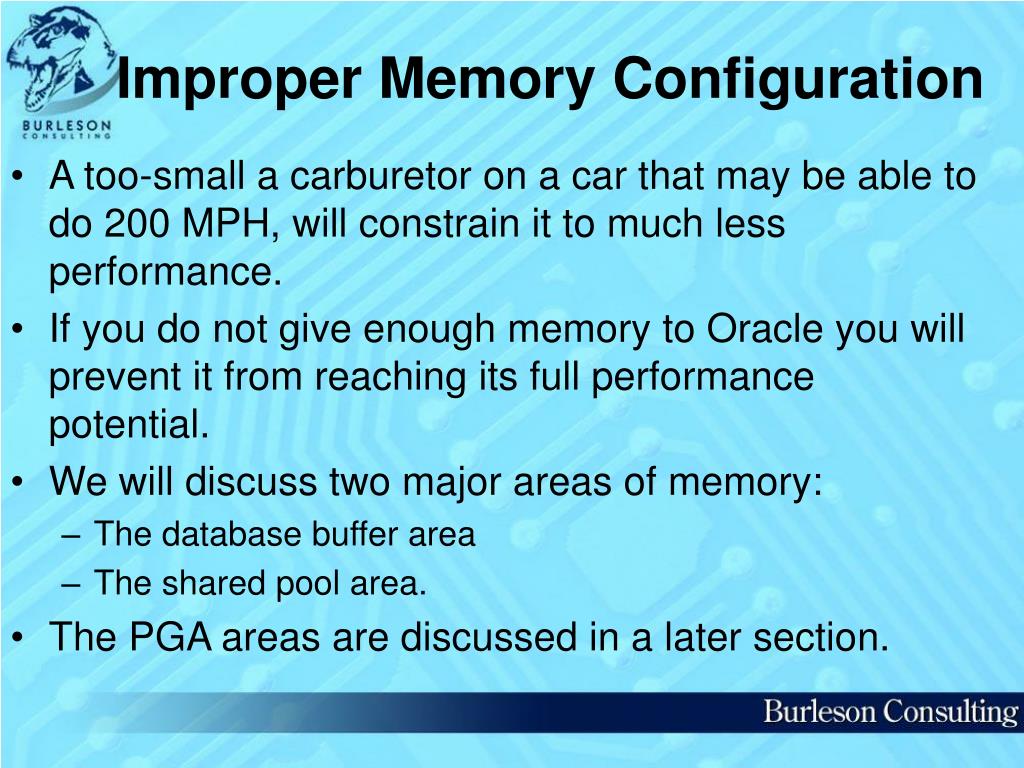 BURLESON CONSULTING

Improper Memory Configuration

• A too-small a carburetor on a car that may be able to do 200 MPH, will constrain it to much less performance.
• If you do not give enough memory to Oracle you will prevent it from reaching its full performance potential.
• We will discuss two major areas of memory:
  – The database buffer area
  – The shared pool area.
• The PGA areas are discussed in a later section.

Burleson Consulting